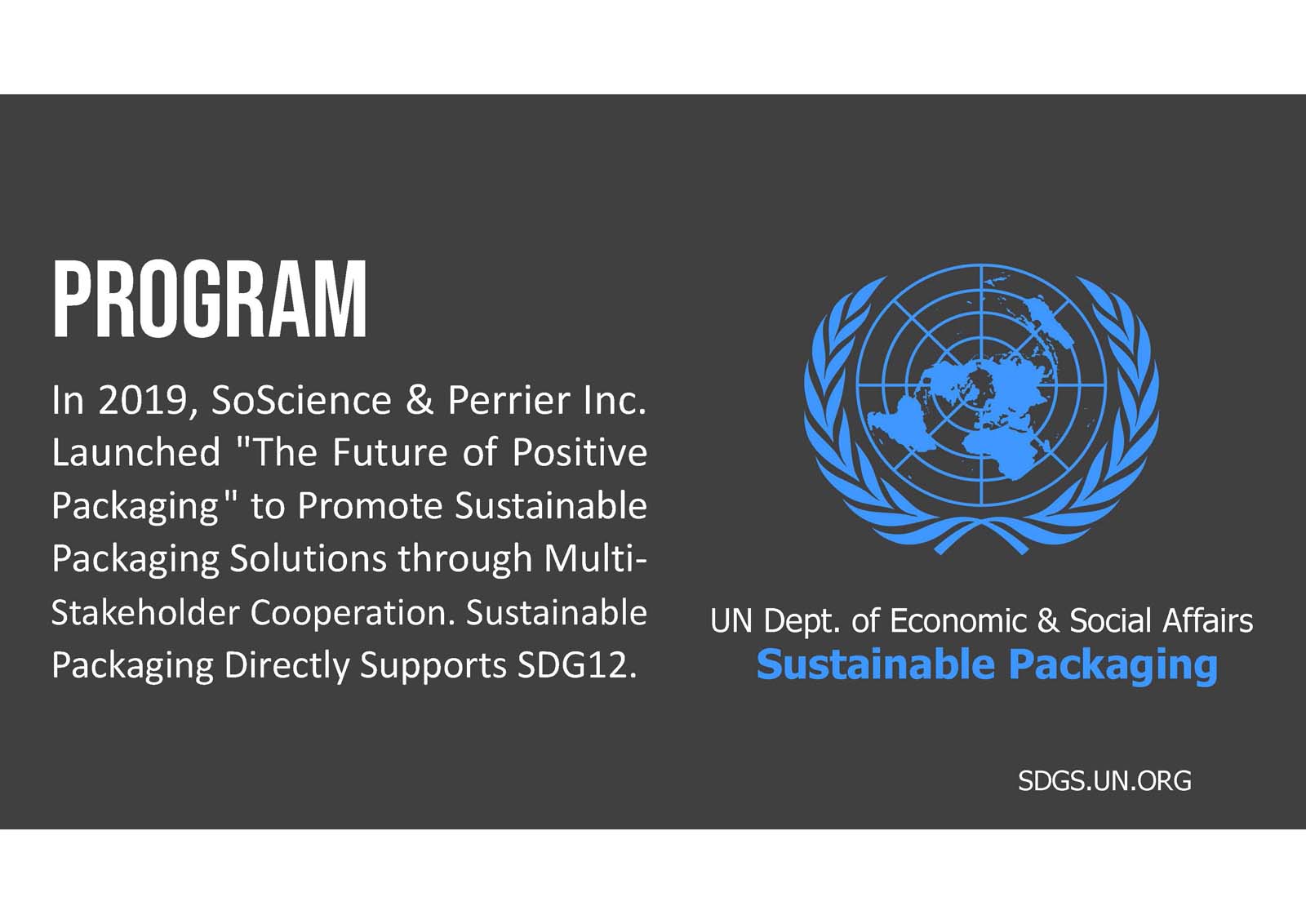 PROGRAM

In 2019, SoScience & Perrier Inc. Launched "The Future of Positive Packaging" to Promote Sustainable Packaging Solutions through Multi-Stakeholder Cooperation. Sustainable Packaging Directly Supports SDG12.

UN Dept. of Economic & Social Affairs
Sustainable Packaging

SDGS.UN.ORG